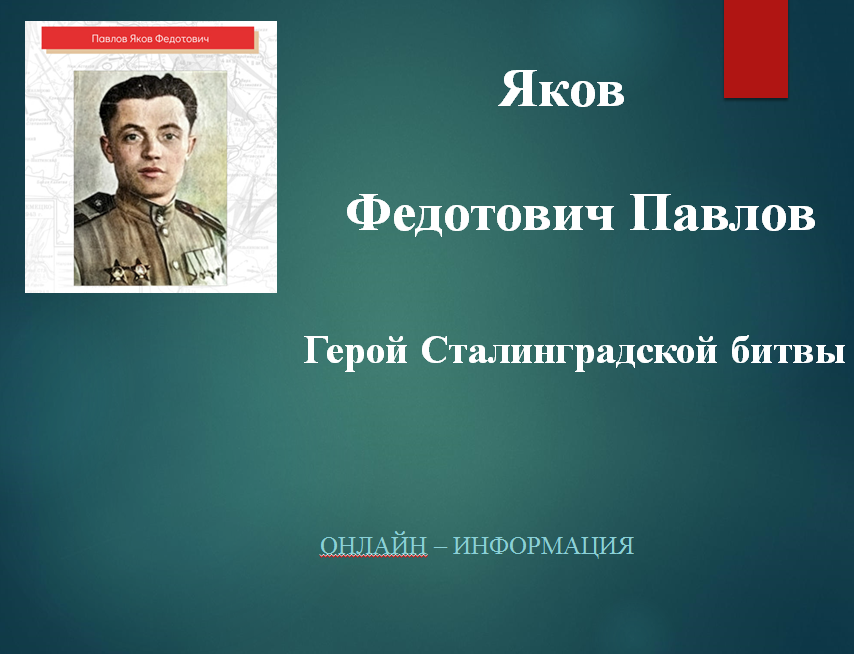 Павлов Яков Федотович

Яков

Федотович Павлов

Герой Сталинградской битвы

ОНЛАЙН – ИНФОРМАЦИЯ